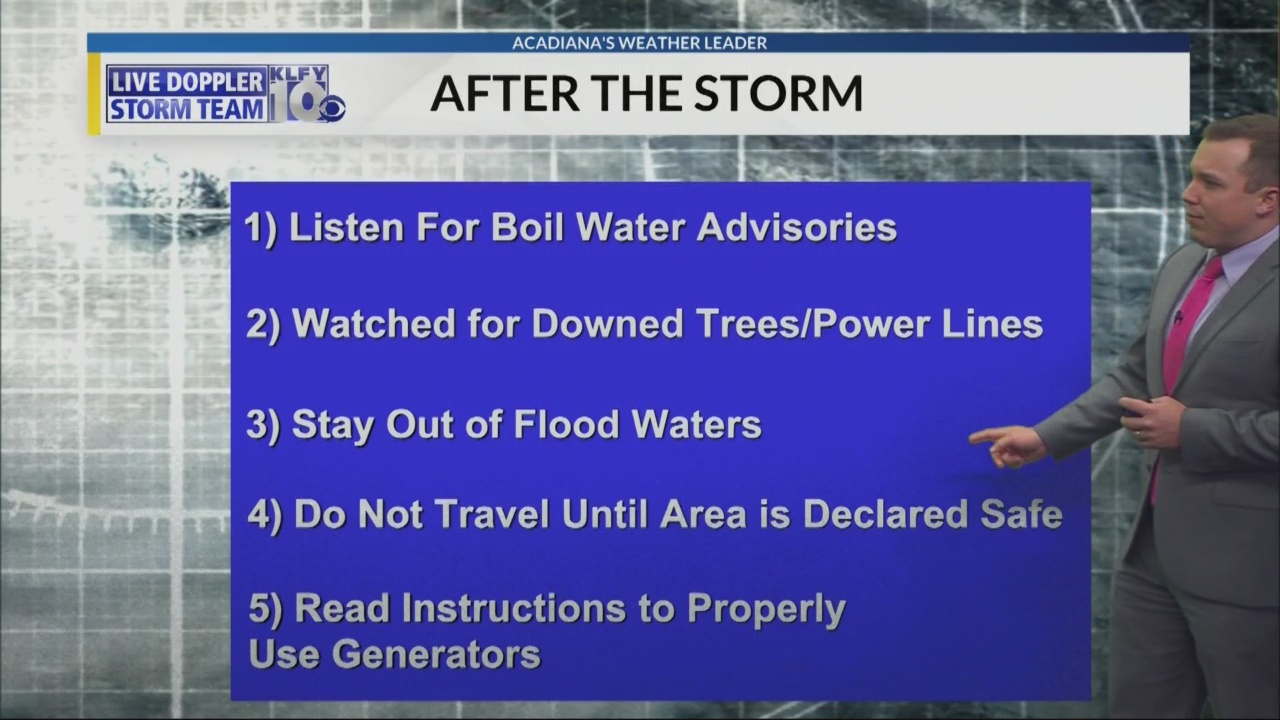 ACADIANA'S WEATHER LEADER

LIVE DOPPLER STORM TEAM

KLFY 10

AFTER THE STORM

1) Listen For Boil Water Advisories

2) Watched for Downed Trees/Power Lines

3) Stay Out of Flood Waters

4) Do Not Travel Until Area is Declared Safe

5) Read Instructions to Properly Use Generators